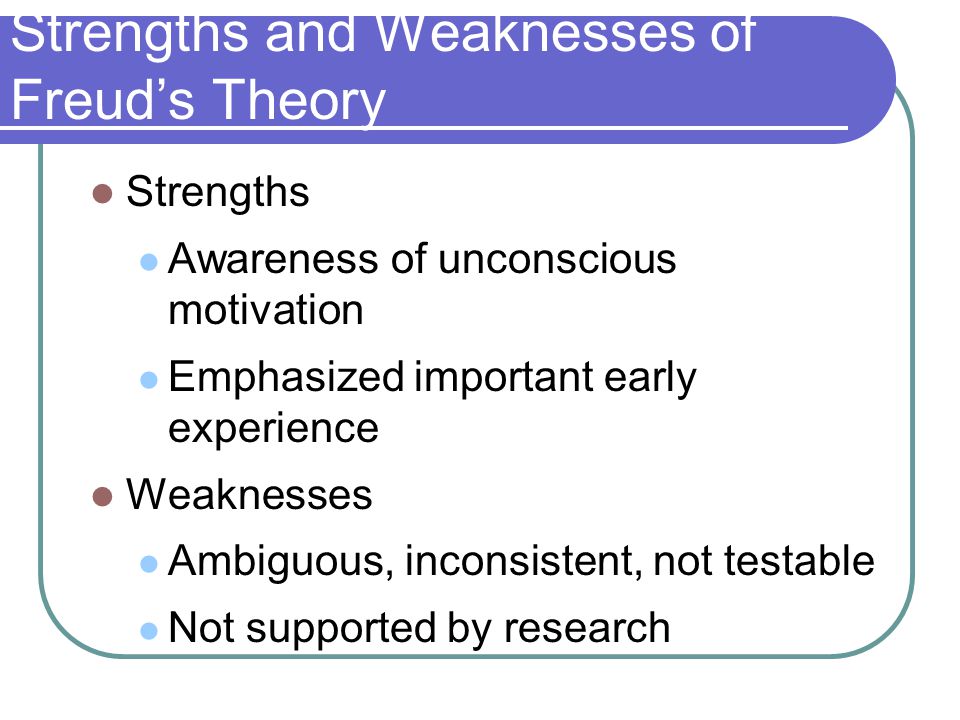 Strengths and Weaknesses of Freud's Theory

Strengths
Awareness of unconscious motivation
Emphasized important early experience

Weaknesses
Ambiguous, inconsistent, not testable
Not supported by research